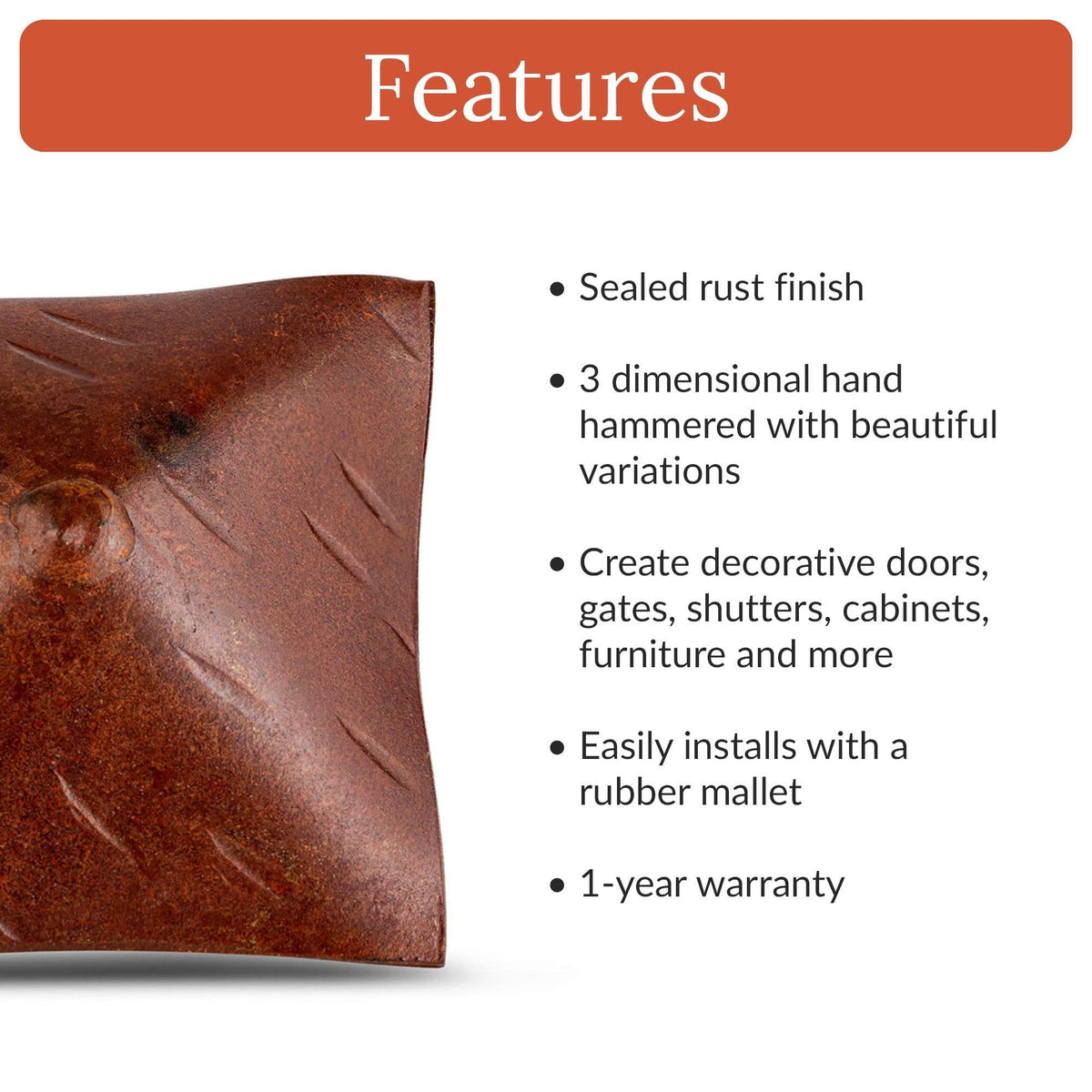 Features

• Sealed rust finish

• 3 dimensional hand hammered with beautiful variations

• Create decorative doors, gates, shutters, cabinets, furniture and more

• Easily installs with a rubber mallet

• 1-year warranty